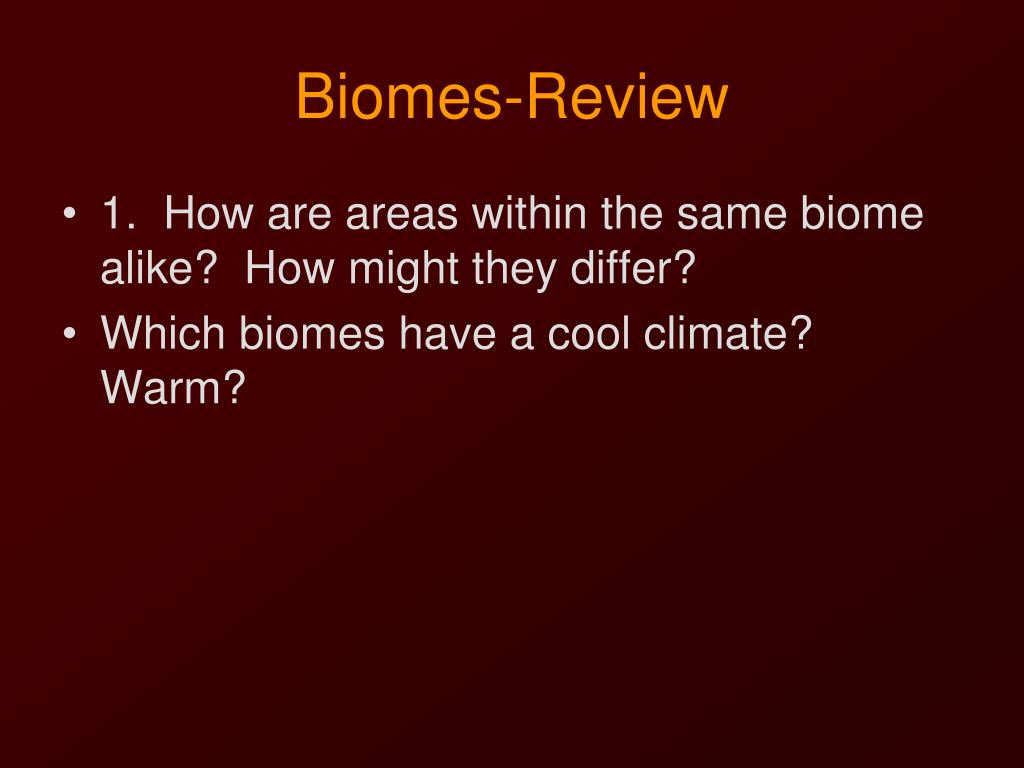 Biomes-Review

• 1. How are areas within the same biome alike? How might they differ?
• Which biomes have a cool climate? Warm?